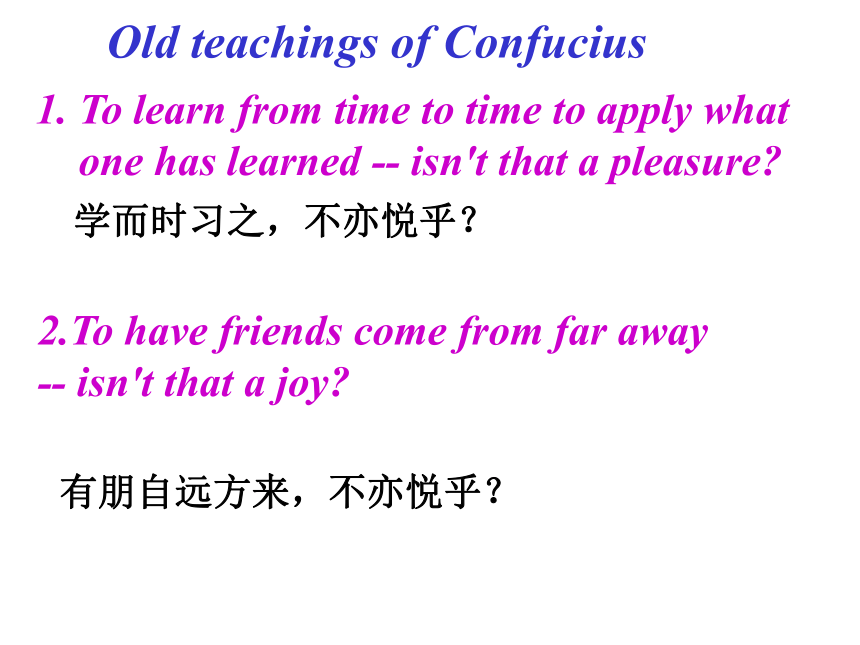 Old teachings of Confucius

1. To learn from time to time to apply what one has learned -- isn't that a pleasure?

学而时习之，不亦悦乎？

2.To have friends come from far away -- isn't that a joy?

有朋自远方来，不亦悦乎？